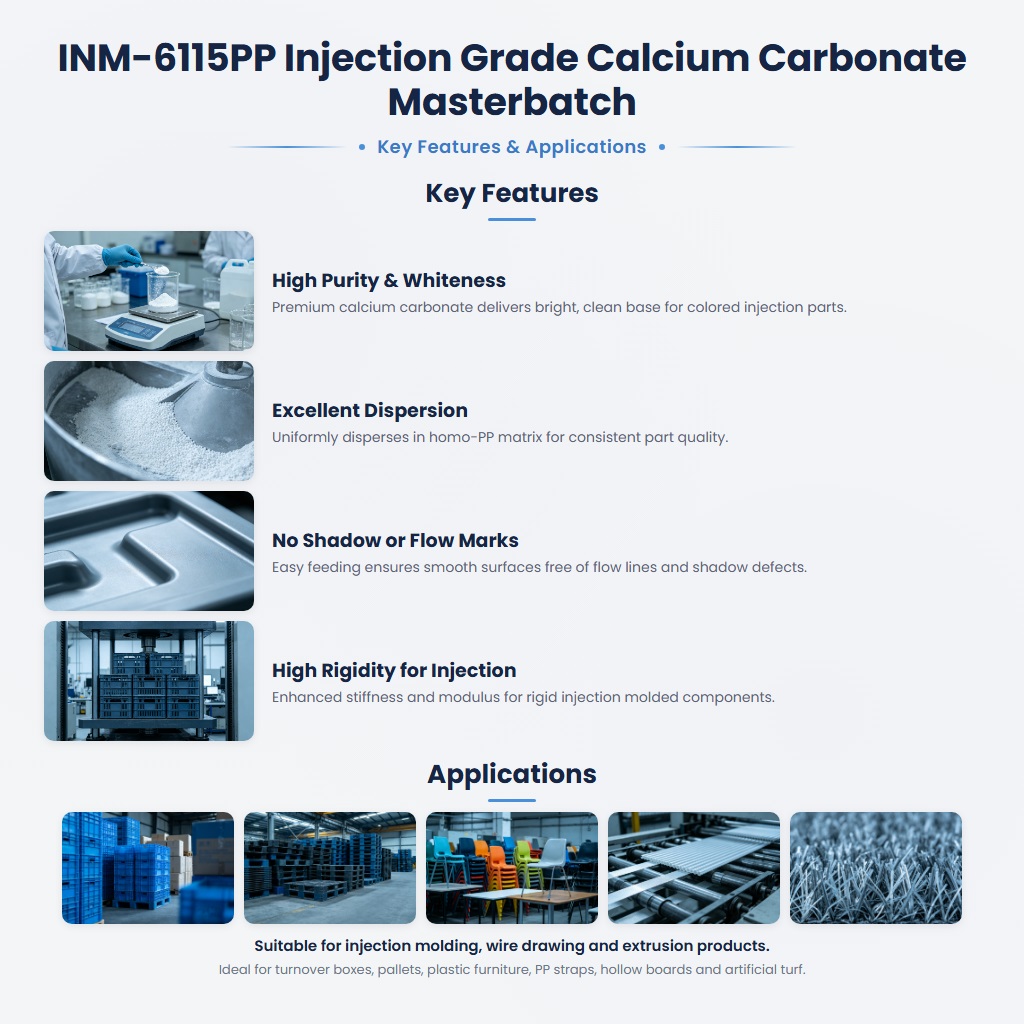 INM-6115PP Injection Grade Calcium Carbonate Masterbatch

• Key Features & Applications •

Key Features

High Purity & Whiteness
Premium calcium carbonate delivers bright, clean base for colored injection parts.

Excellent Dispersion
Uniformly disperses in homo-PP matrix for consistent part quality.

No Shadow or Flow Marks
Easy feeding ensures smooth surfaces free of flow lines and shadow defects.

High Rigidity for Injection
Enhanced stiffness and modulus for rigid injection molded components.

Applications

Suitable for injection molding, wire drawing and extrusion products.
Ideal for turnover boxes, pallets, plastic furniture, PP straps, hollow boards and artificial turf.